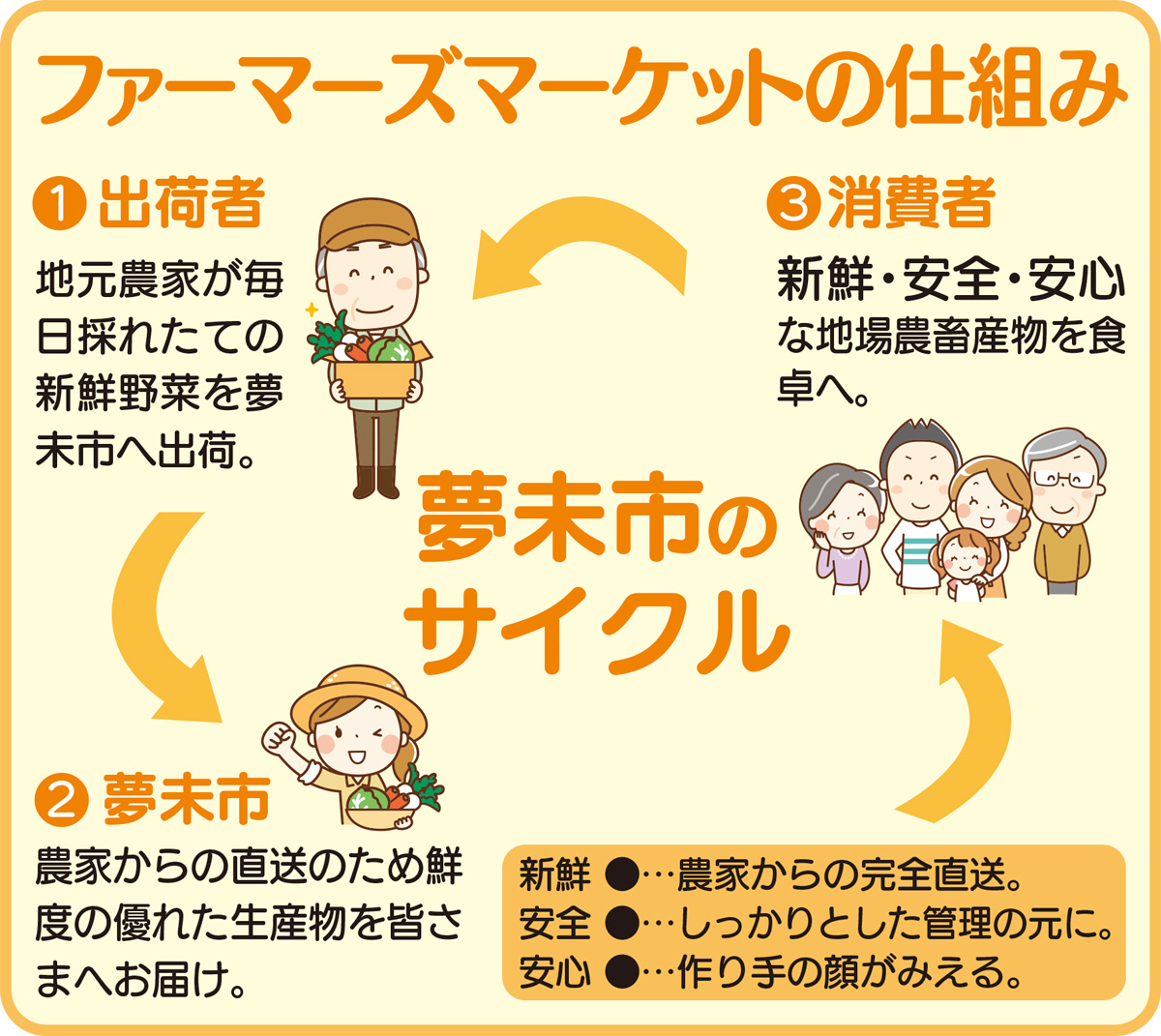 ファーマーズマーケットの仕組み

❶ 出荷者

地元農家が毎日採れたての新鮮野菜を夢未市へ出荷。

❸ 消費者

新鮮・安全・安心な地場農畜産物を食卓へ。

夢未市のサイクル

❷ 夢未市

農家からの直送のため鮮度の優れた生産物を皆さまへお届け。

新鮮 ●…農家からの完全直送。
安全 ●…しっかりとした管理の元に。
安心 ●…作り手の顔がみえる。